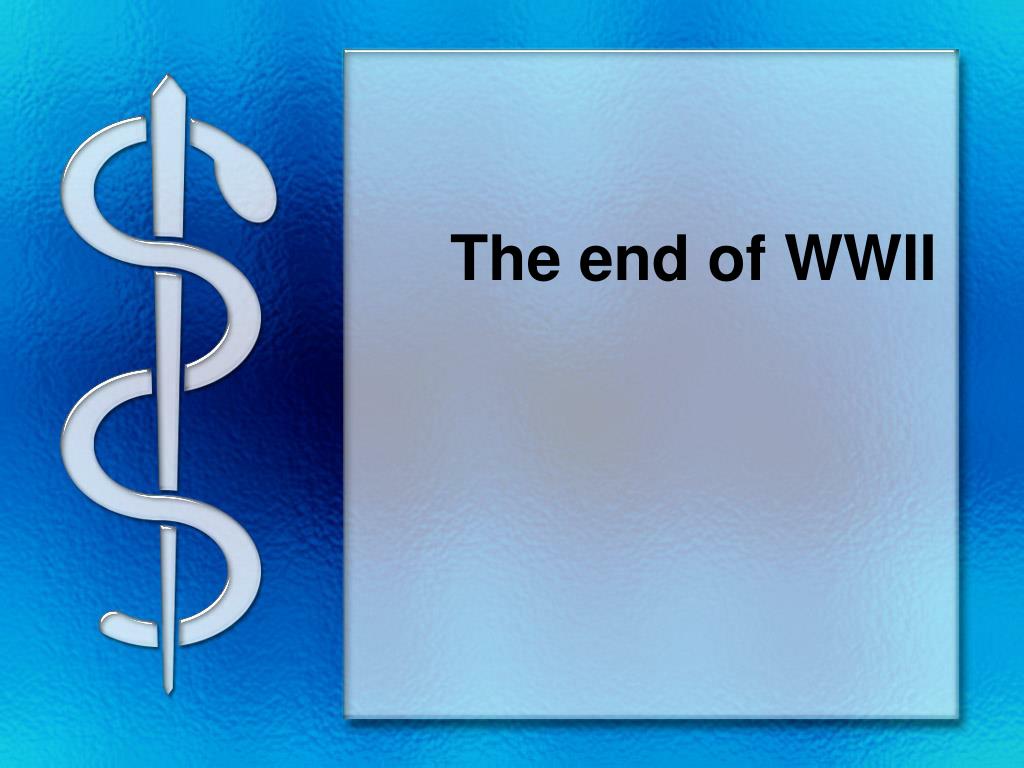 The end of WWII